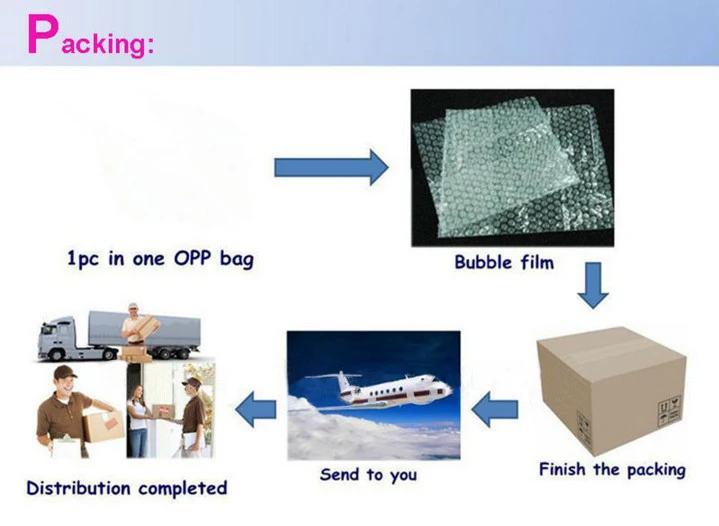 Packing:

1pc in one OPP bag

Bubble film

Finish the packing

Send to you

Distribution completed